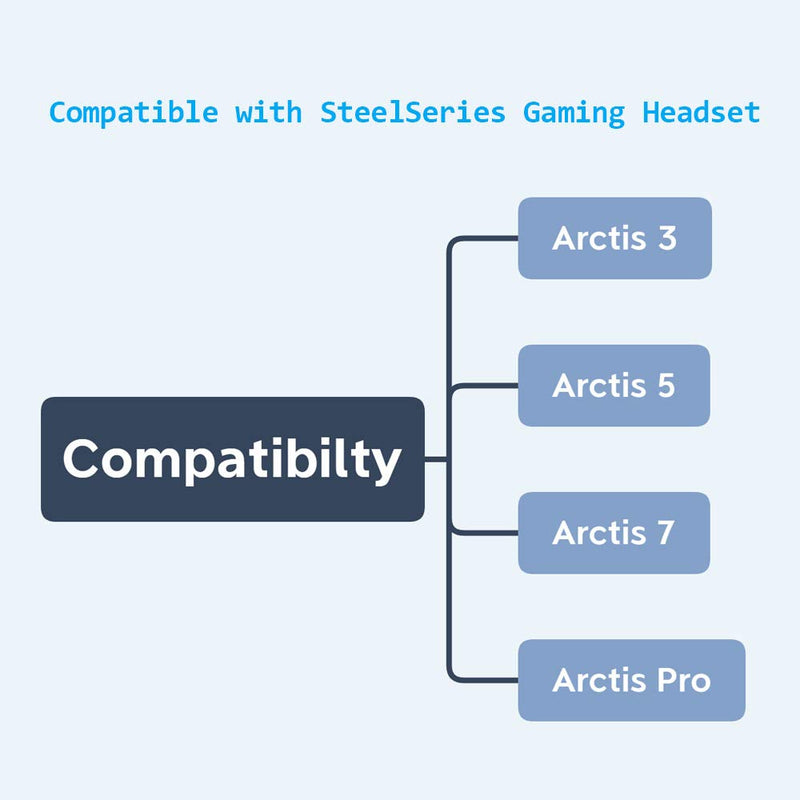 Compatible with SteelSeries Gaming Headset

Compatibilty

Arctis 3

Arctis 5

Arctis 7

Arctis Pro